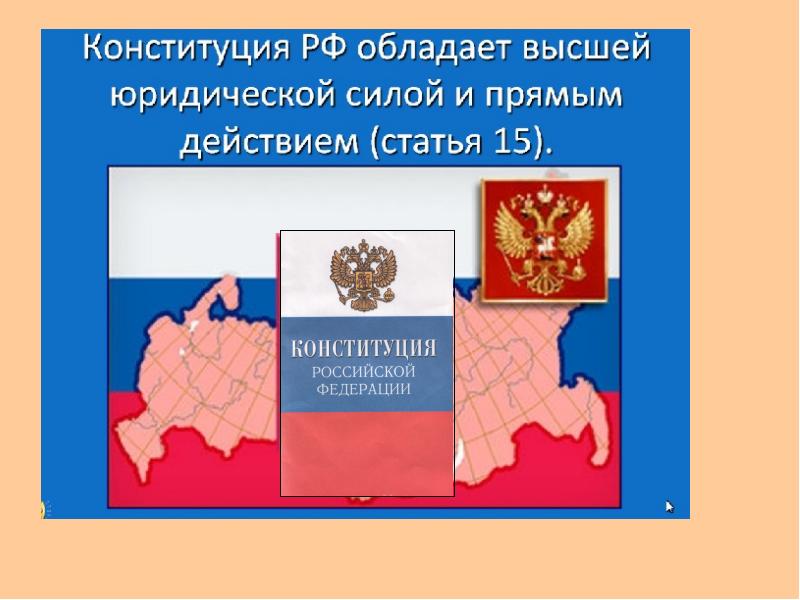 Конституция РФ обладает высшей юридической силой и прямым действием (статья 15).

КОНСТИТУЦИЯ
РОССИЙСКОЙ
ФЕДЕРАЦИИ